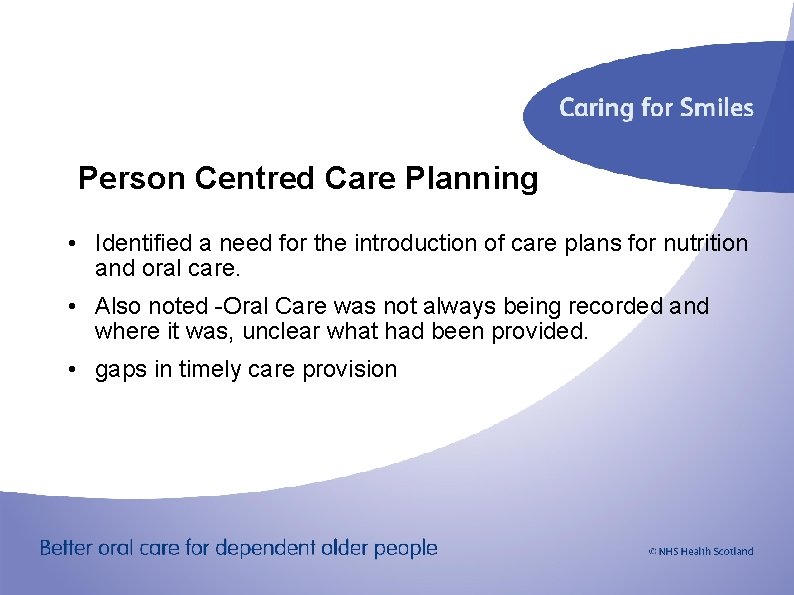 Caring for Smiles

Person Centred Care Planning

• Identified a need for the introduction of care plans for nutrition and oral care.

• Also noted -Oral Care was not always being recorded and where it was, unclear what had been provided.

• gaps in timely care provision

Better oral care for dependent older people

© NHS Health Scotland